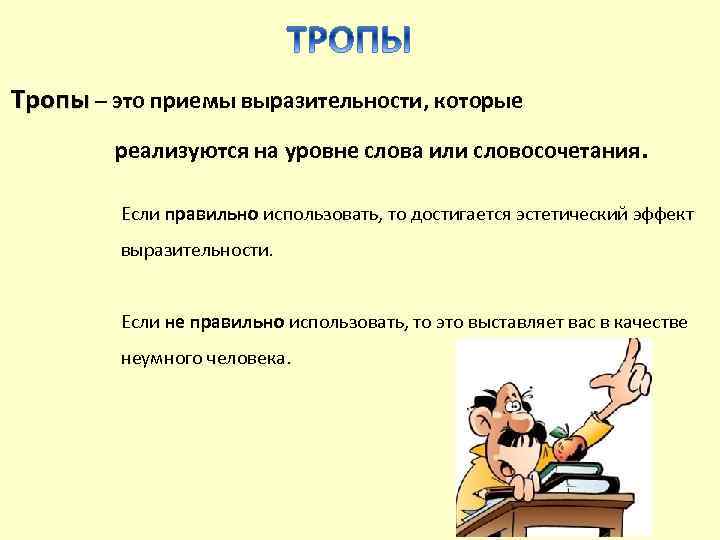 ТРОПЫ

Тропы – это приемы выразительности, которые реализуются на уровне слова или словосочетания.

Если правильно использовать, то достигается эстетический эффект выразительности.

Если не правильно использовать, то это выставляет вас в качестве неумного человека.